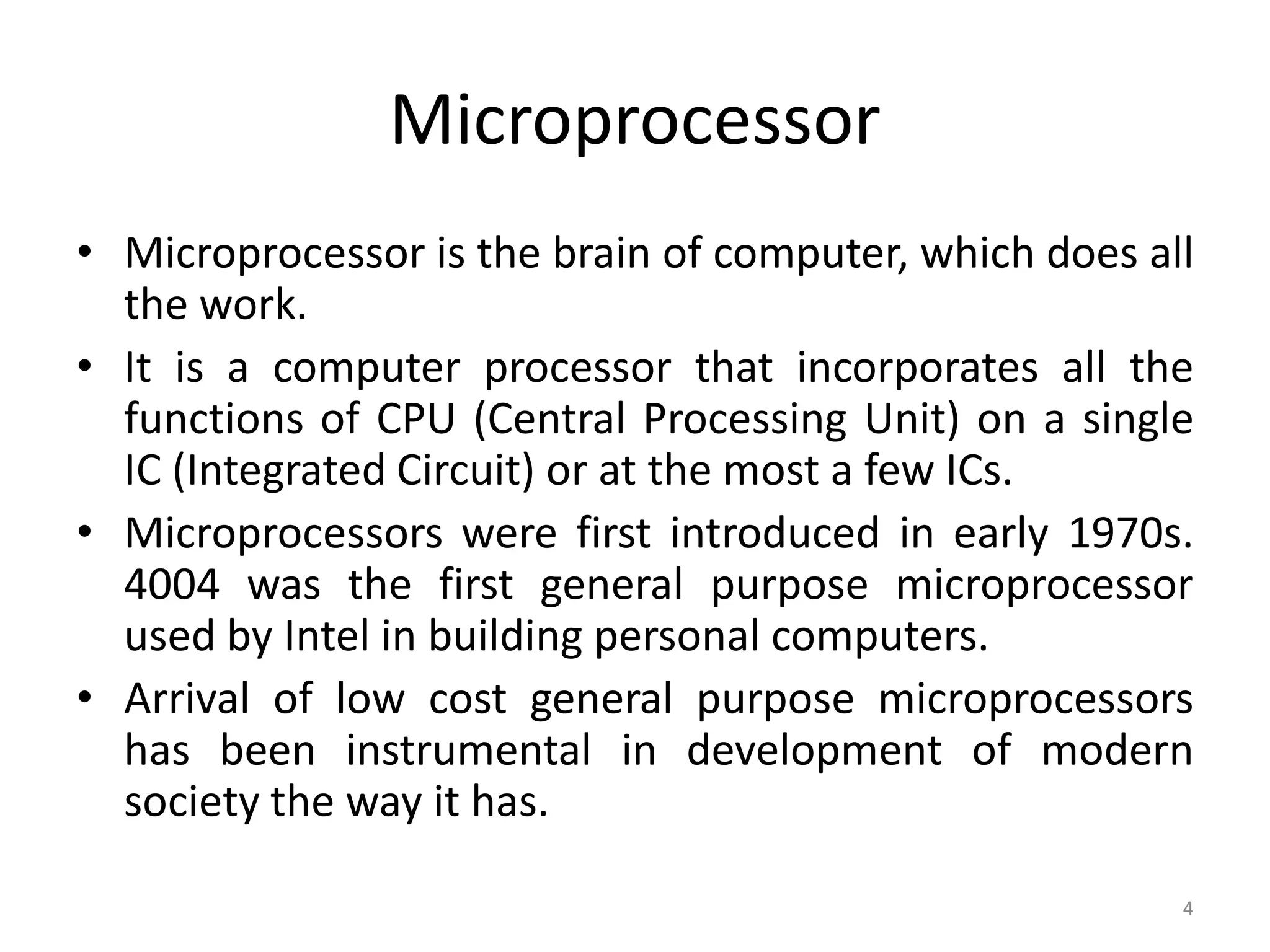 Microprocessor

• Microprocessor is the brain of computer, which does all the work.
• It is a computer processor that incorporates all the functions of CPU (Central Processing Unit) on a single IC (Integrated Circuit) or at the most a few ICs.
• Microprocessors were first introduced in early 1970s. 4004 was the first general purpose microprocessor used by Intel in building personal computers.
• Arrival of low cost general purpose microprocessors has been instrumental in development of modern society the way it has.

4